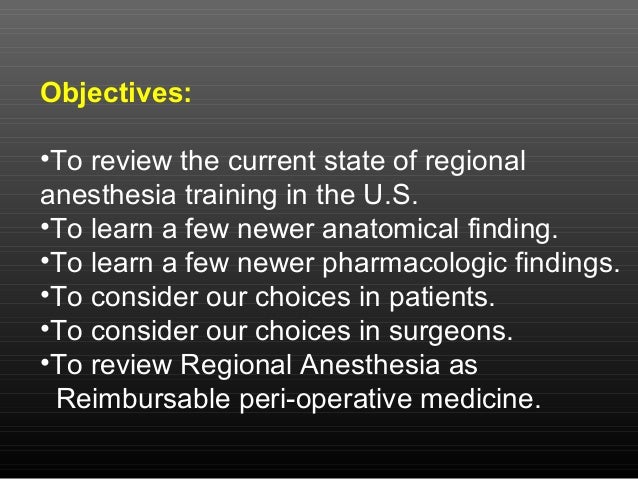 Objectives:

•To review the current state of regional anesthesia training in the U.S.
•To learn a few newer anatomical finding.
•To learn a few newer pharmacologic findings.
•To consider our choices in patients.
•To consider our choices in surgeons.
•To review Regional Anesthesia as Reimbursable peri-operative medicine.